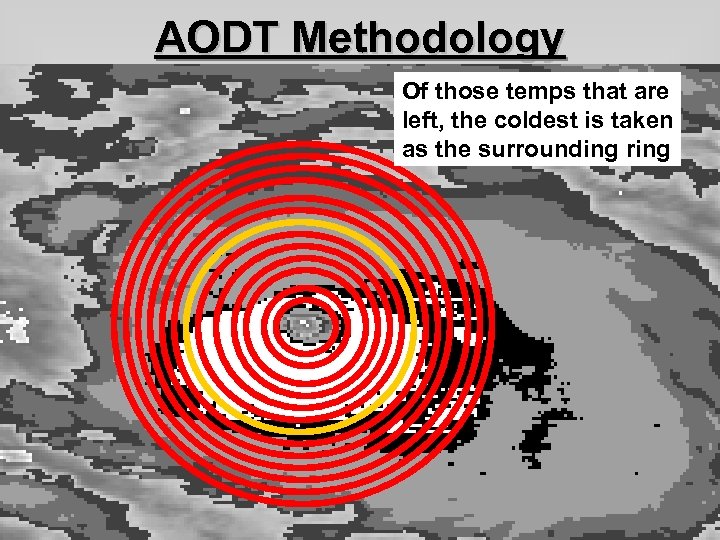 AODT Methodology

Of those temps that are left, the coldest is taken as the surrounding ring